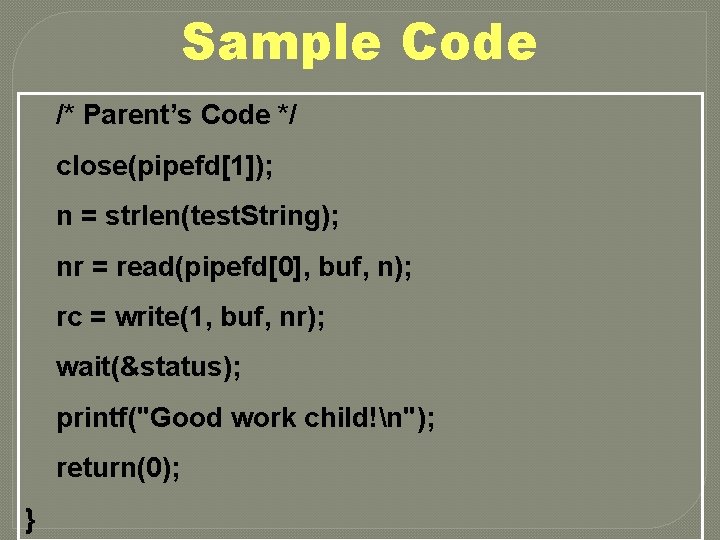 Sample Code

/* Parent’s Code */

close(pipefd[1]);

n = strlen(testString);

nr = read(pipefd[0], buf, n);

rc = write(1, buf, nr);

wait(&status);

printf("Good work child!\n");

return(0);

}